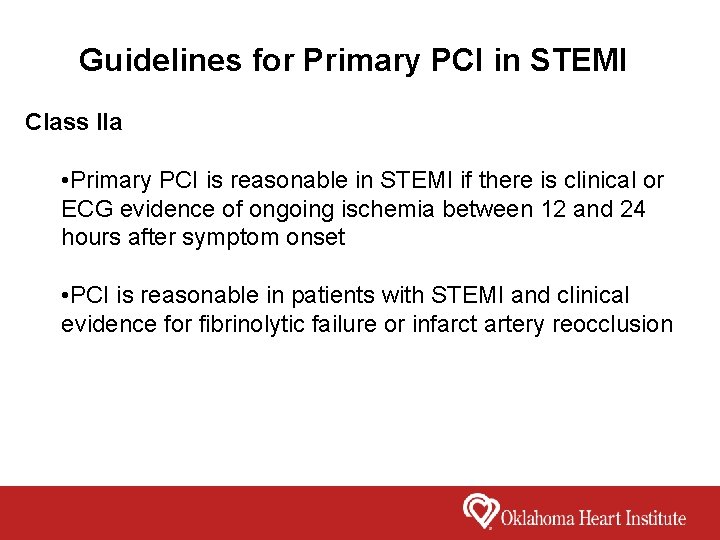 Guidelines for Primary PCI in STEMI

Class IIa

•Primary PCI is reasonable in STEMI if there is clinical or ECG evidence of ongoing ischemia between 12 and 24 hours after symptom onset

•PCI is reasonable in patients with STEMI and clinical evidence for fibrinolytic failure or infarct artery reocclusion

Oklahoma Heart Institute